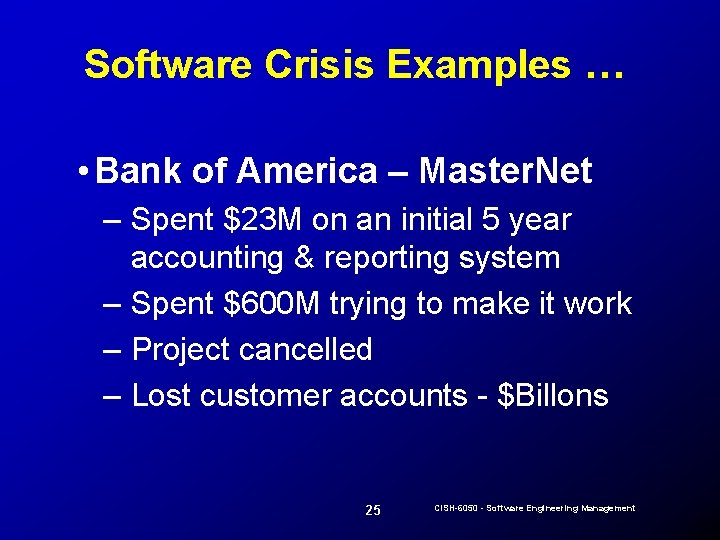 Software Crisis Examples …

• Bank of America – MasterNet

– Spent \$23M on an initial 5 year accounting & reporting system

– Spent \$600M trying to make it work

– Project cancelled

– Lost customer accounts - \$Billons

25

CISH-6050 - Software Engineering Management